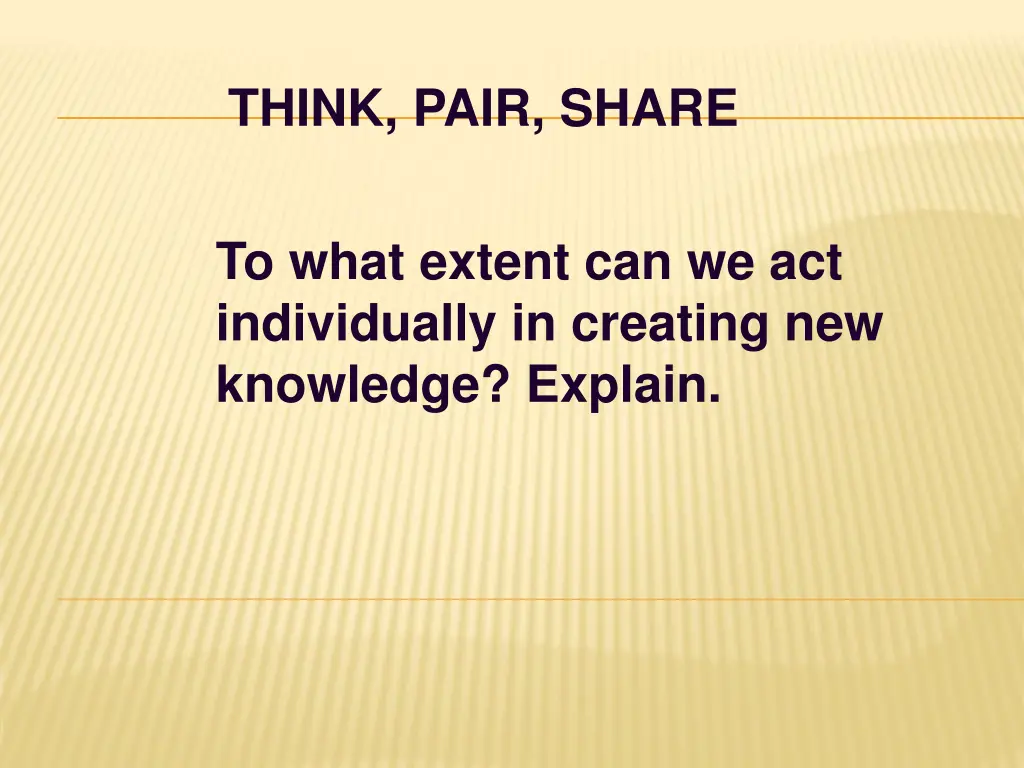 THINK, PAIR, SHARE

To what extent can we act individually in creating new knowledge? Explain.